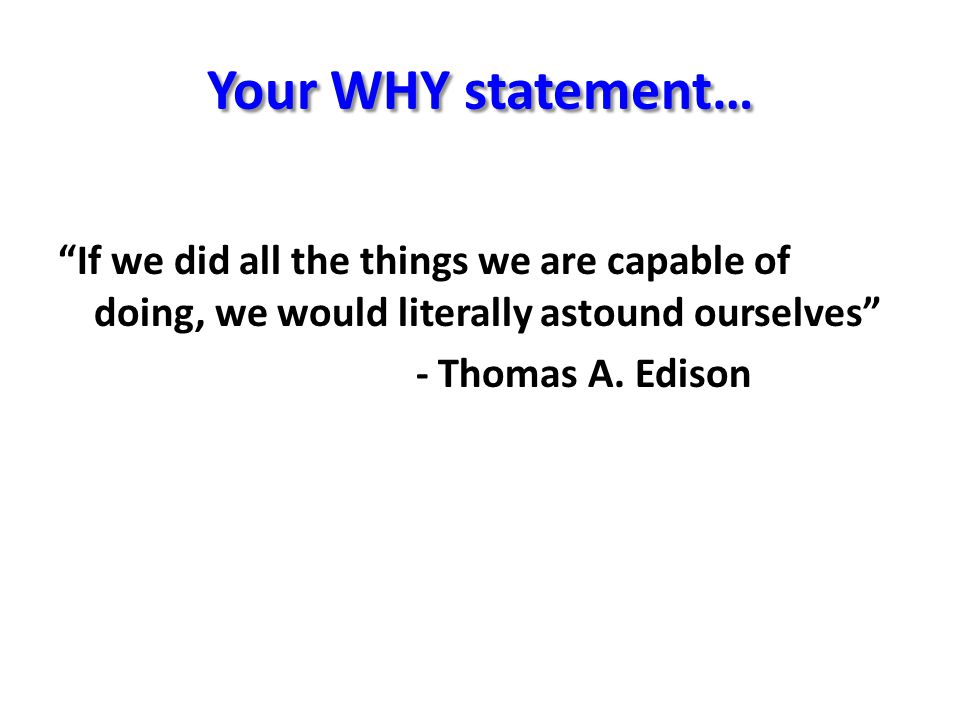 Your WHY statement…

“If we did all the things we are capable of doing, we would literally astound ourselves”

- Thomas A. Edison